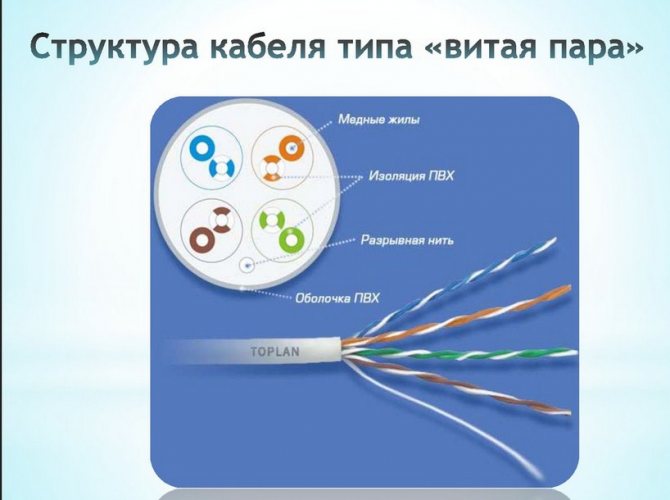 Структура кабеля типа «витая пара»

Медные жилы

Изоляция ПВХ

Разрывная нить

Оболочка ПВХ

TOPLAN